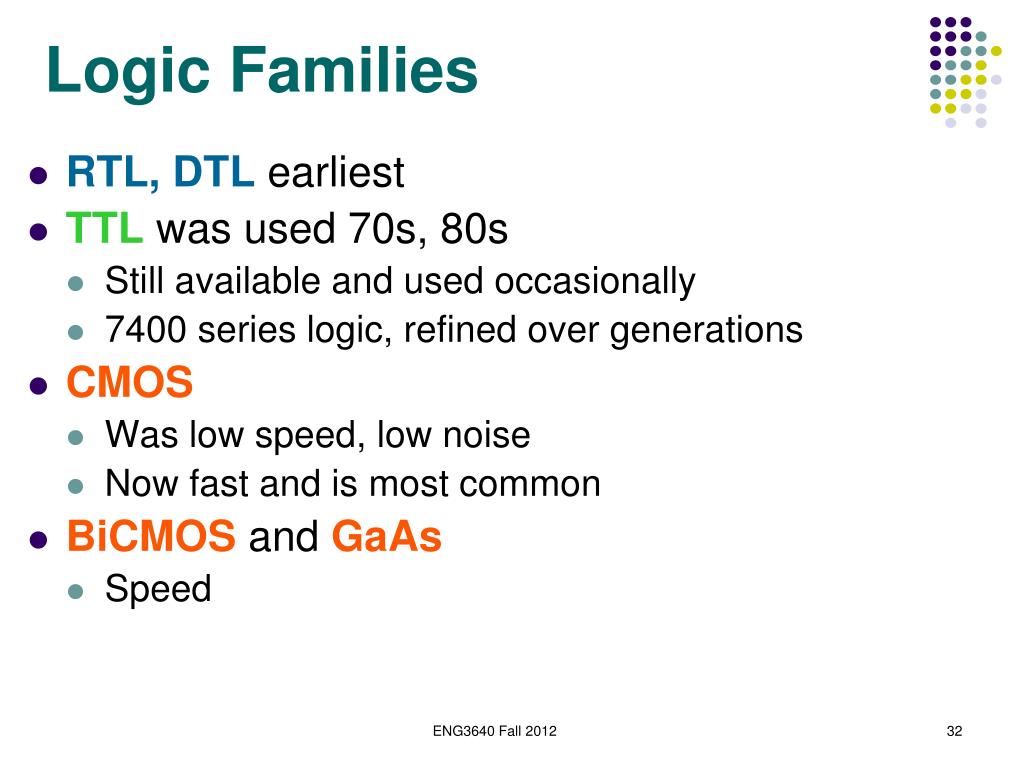 Logic Families

- RTL, DTL earliest
- TTL was used 70s, 80s
  - Still available and used occasionally
  - 7400 series logic, refined over generations
- CMOS
  - Was low speed, low noise
  - Now fast and is most common
- BiCMOS and GaAs
  - Speed

ENG3640 Fall 2012

32